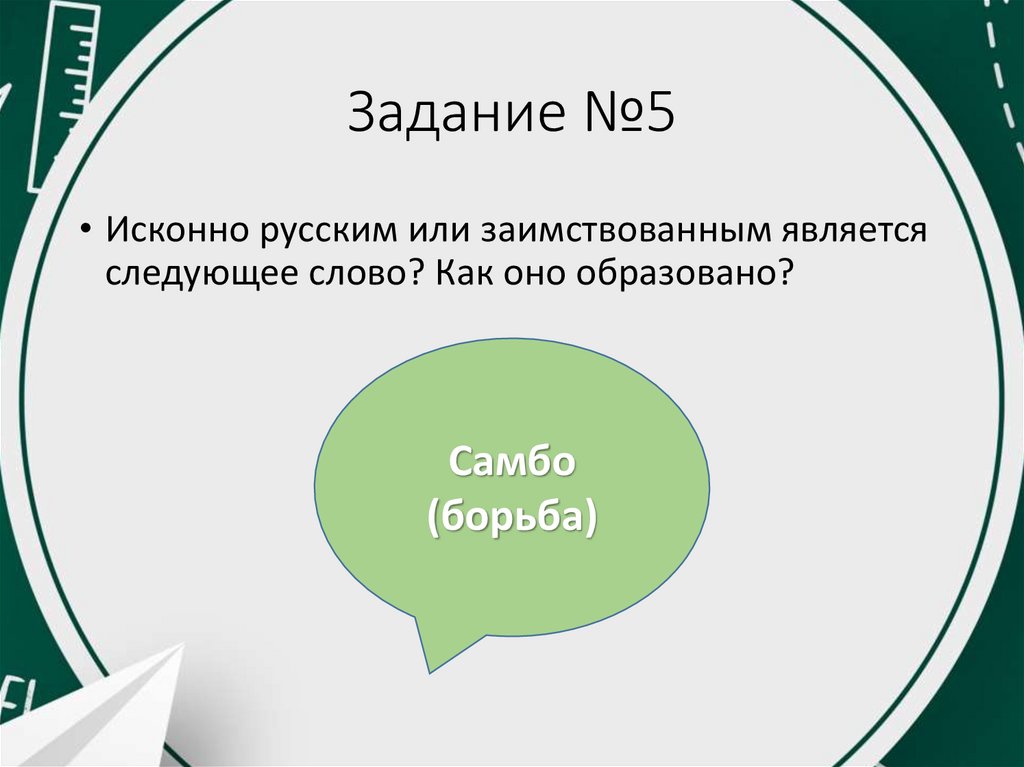 Задание №5

• Исконно русским или заимствованным является следующее слово? Как оно образовано?

Самбо
(борьба)